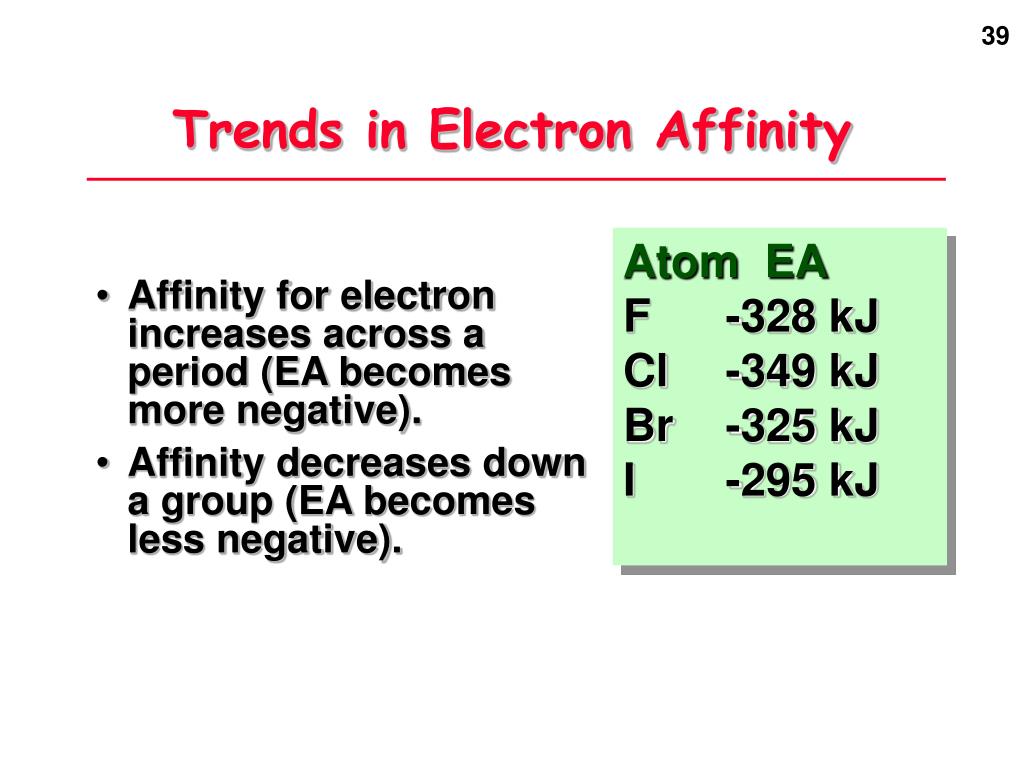 39

Trends in Electron Affinity

• Affinity for electron increases across a period (EA becomes more negative).
• Affinity decreases down a group (EA becomes less negative).

| Atom | EA |
|---|---|
| F | -328 kJ |
| Cl | -349 kJ |
| Br | -325 kJ |
| I | -295 kJ |